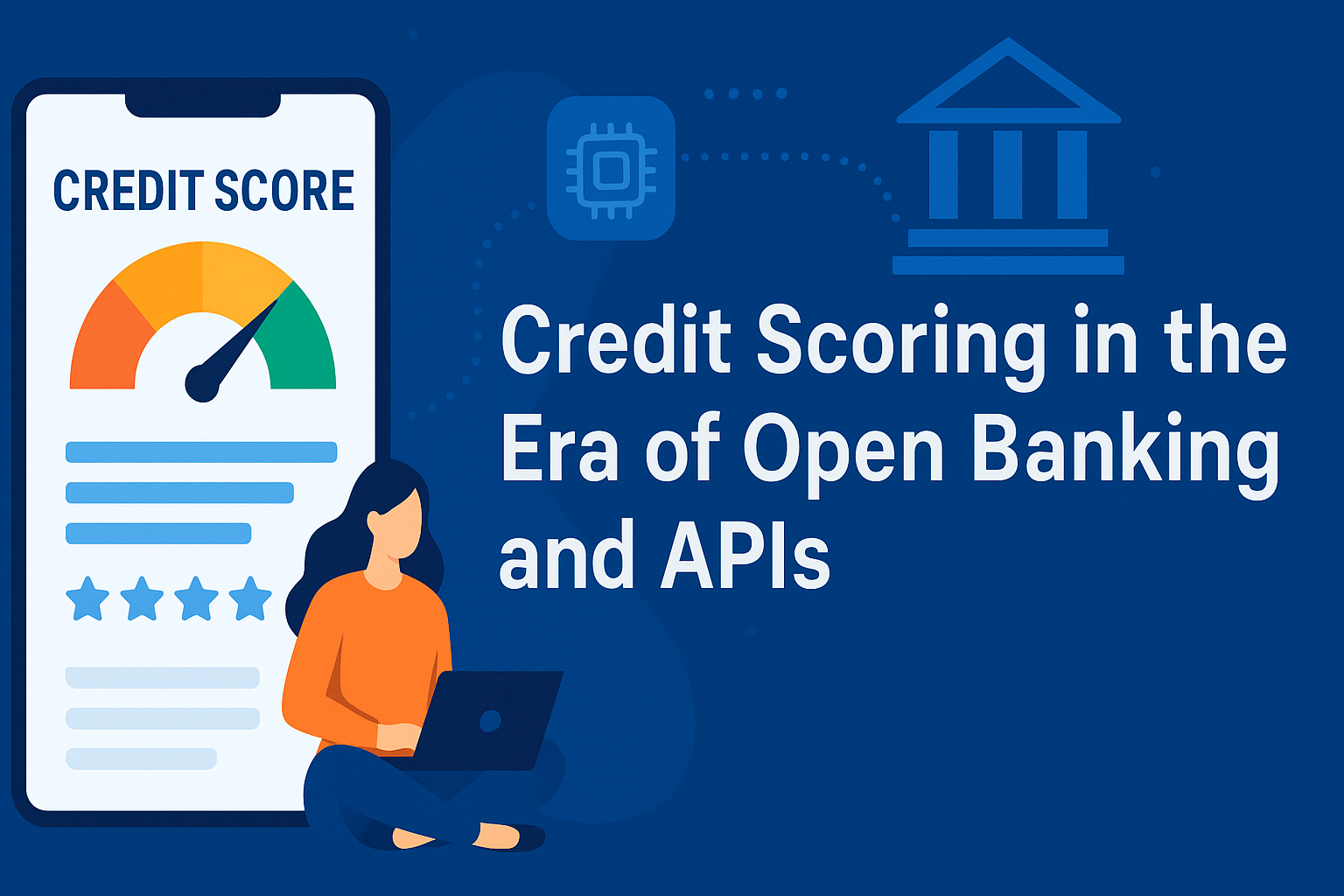 CREDIT SCORE

Credit Scoring in the Era of Open Banking and APIs